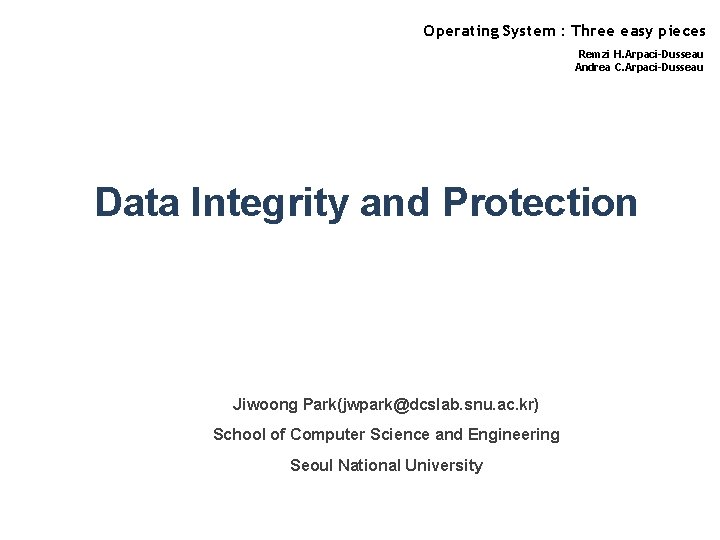 Operating System : Three easy pieces
Remzi H.Arpaci-Dusseau
Andrea C.Arpaci-Dusseau

Data Integrity and Protection

Jiwoong Park(jwpark@dcslab.snu.ac.kr)
School of Computer Science and Engineering
Seoul National University